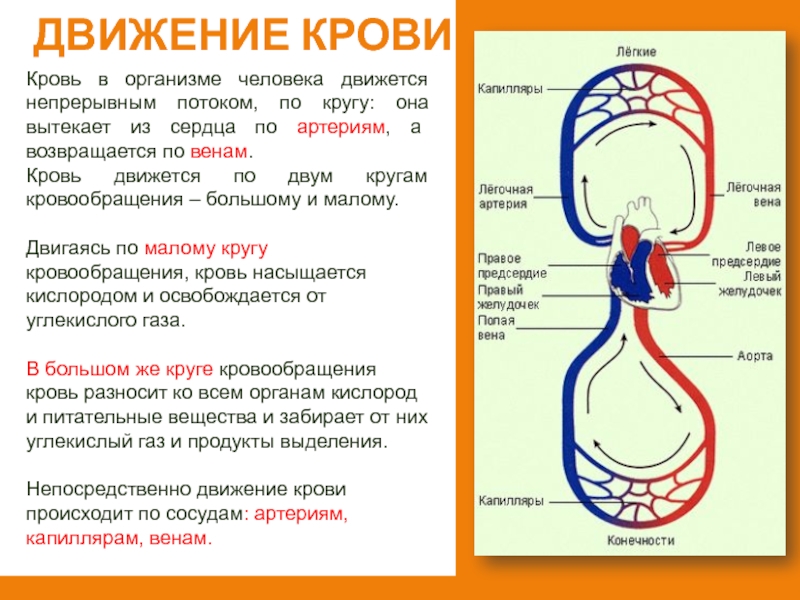 ДВИЖЕНИЕ КРОВИ

Кровь в организме человека движется непрерывным потоком, по кругу: она вытекает из сердца по артериям, а возвращается по венам.
Кровь движется по двум кругам кровообращения – большому и малому.

Двигаясь по малому кругу кровообращения, кровь насыщается кислородом и освобождается от углекислого газа.

В большом же круге кровообращения кровь разносит ко всем органам кислород и питательные вещества и забирает от них углекислый газ и продукты выделения.

Непосредственно движение крови происходит по сосудам: артериям, капиллярам, венам.

Лёгкие
Капилляры
Лёгочная артерия
Лёгочная вена
Правое предсердие
Правый желудочек
Полая вена
Левое предсердие
Левый желудочек
Аорта
Капилляры
Конечности